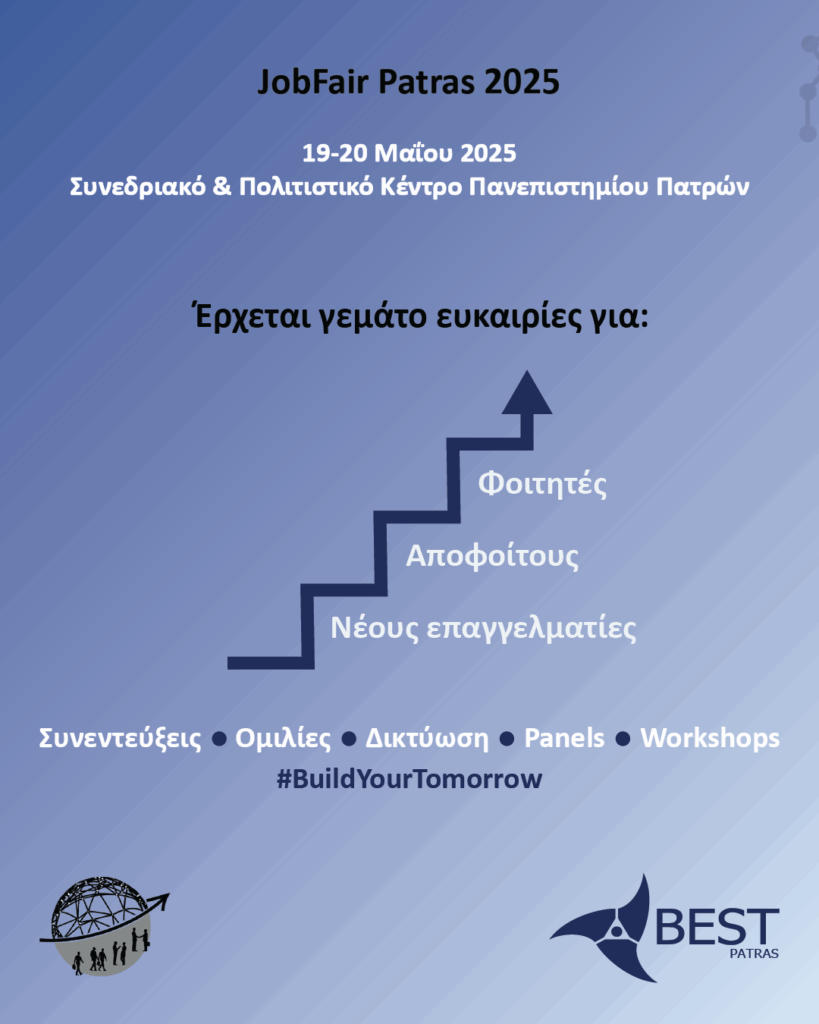 JobFair Patras 2025

19-20 Μαΐου 2025
Συνεδριακό & Πολιτιστικό Κέντρο Πανεπιστημίου Πατρών

Έρχεται γεμάτο ευκαιρίες για:

Φοιτητές
Αποφοίτους
Νέους επαγγελματίες

Συνεντεύξεις ● Ομιλίες ● Δικτύωση ● Panels ● Workshops
#BuildYourTomorrow

BEST
PATRAS